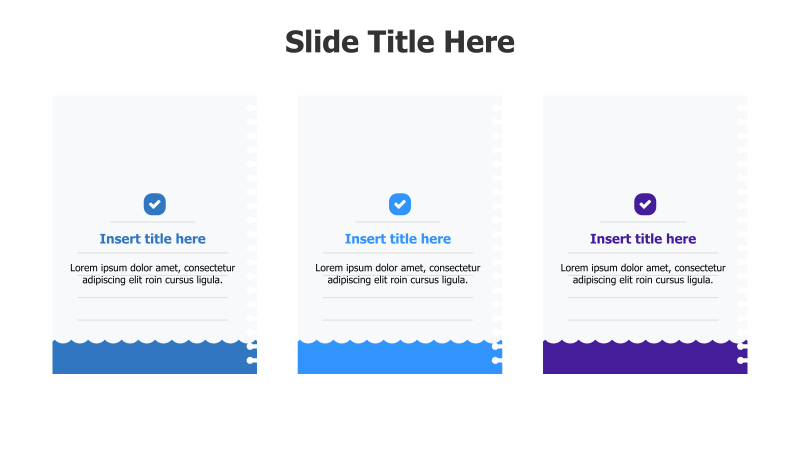 Slide Title Here

Insert title here

Lorem ipsum dolor amet, consectetur adipiscing elit roin cursus ligula.

Insert title here

Lorem ipsum dolor amet, consectetur adipiscing elit roin cursus ligula.

Insert title here

Lorem ipsum dolor amet, consectetur adipiscing elit roin cursus ligula.